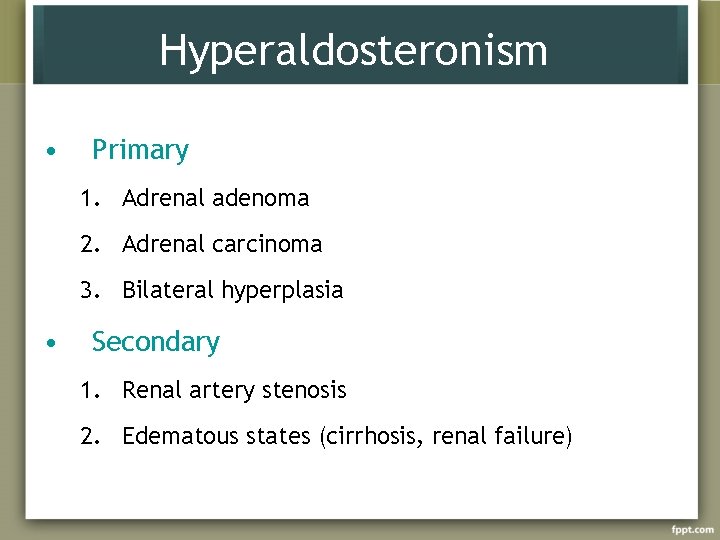 Hyperaldosteronism

• Primary

1. Adrenal adenoma
2. Adrenal carcinoma
3. Bilateral hyperplasia

• Secondary

1. Renal artery stenosis
2. Edematous states (cirrhosis, renal failure)

fppt.com